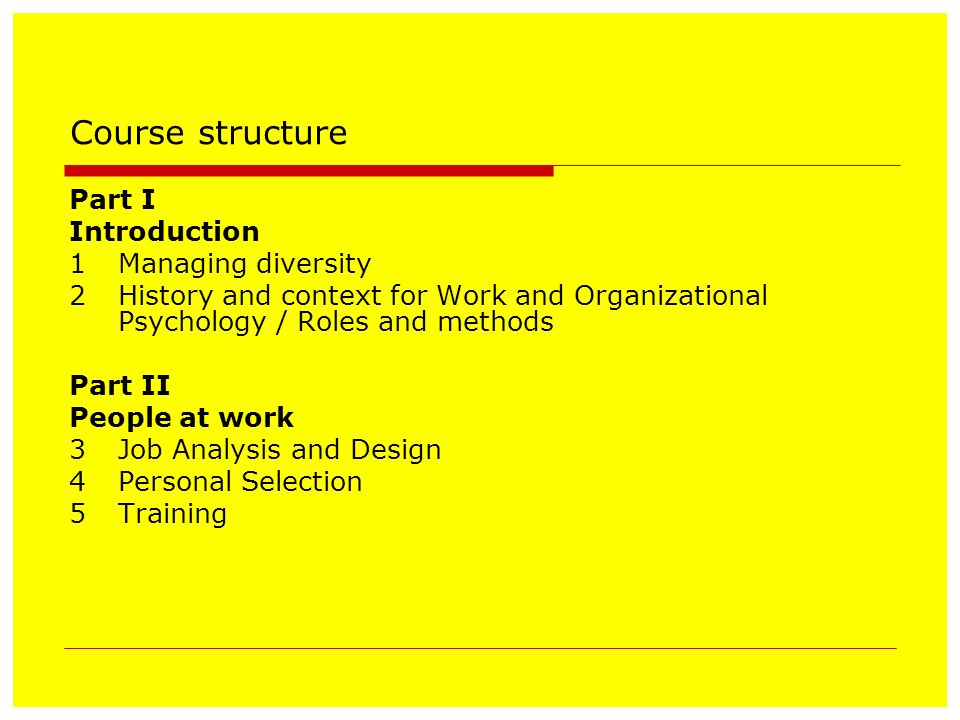 Course structure

Part I
Introduction
1 Managing diversity
2 History and context for Work and Organizational Psychology / Roles and methods

Part II
People at work
3 Job Analysis and Design
4 Personal Selection
5 Training